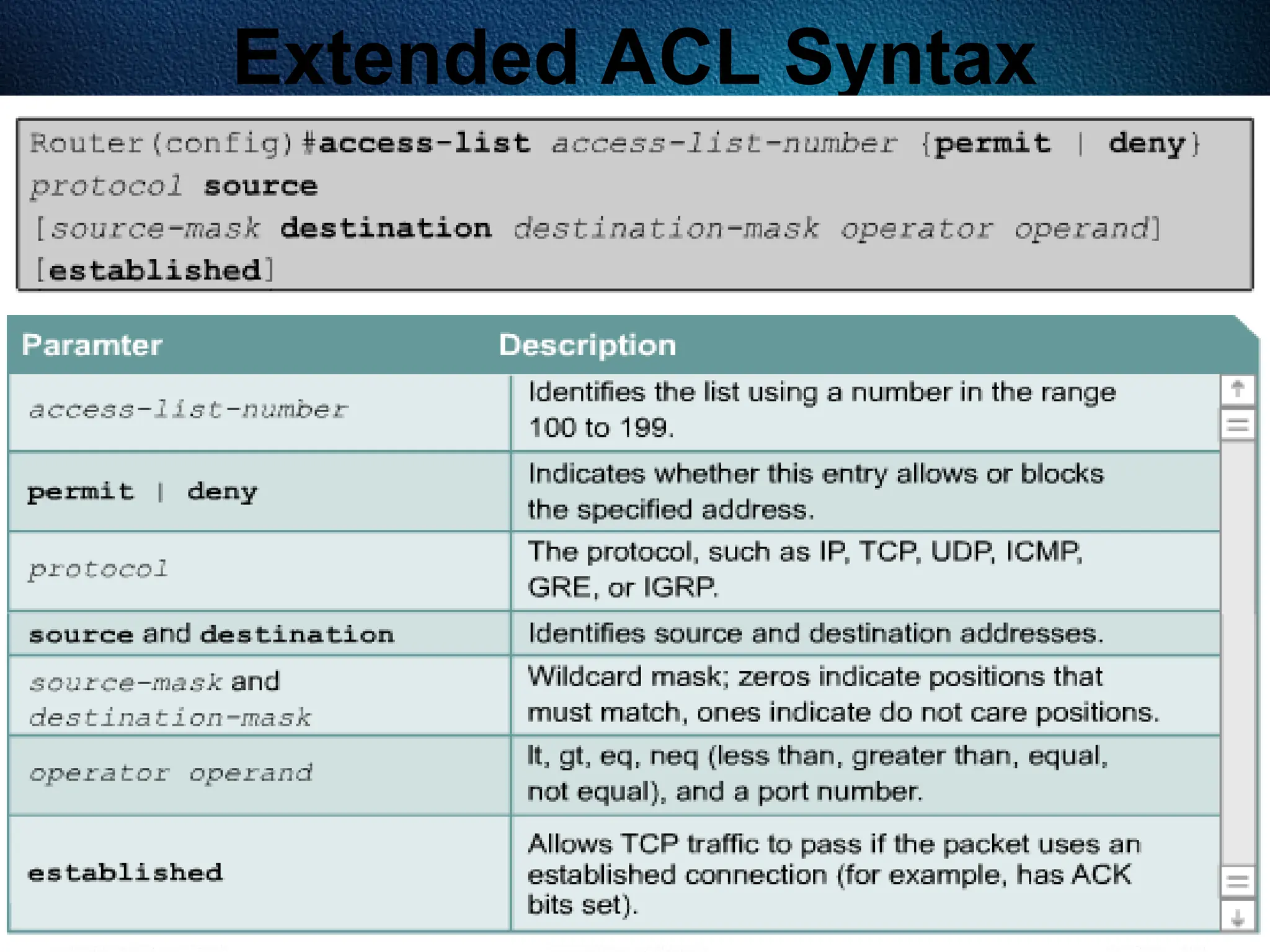 Extended ACL Syntax

Router(config)#access-list access-list-number {permit | deny} protocol source [source-mask destination destination-mask operator operand] [established]

| Paramter | Description |
|---|---|
| access-list-number | Identifies the list using a number in the range 100 to 199. |
| permit \| deny | Indicates whether this entry allows or blocks the specified address. |
| protocol | The protocol, such as IP, TCP, UDP, ICMP, GRE, or IGRP. |
| source and destination | Identifies source and destination addresses. |
| source-mask and destination-mask | Wildcard mask; zeros indicate positions that must match, ones indicate do not care positions. |
| operator operand | lt, gt, eq, neq (less than, greater than, equal, not equal), and a port number. |
| established | Allows TCP traffic to pass if the packet uses an established connection (for example, has ACK bits set). |